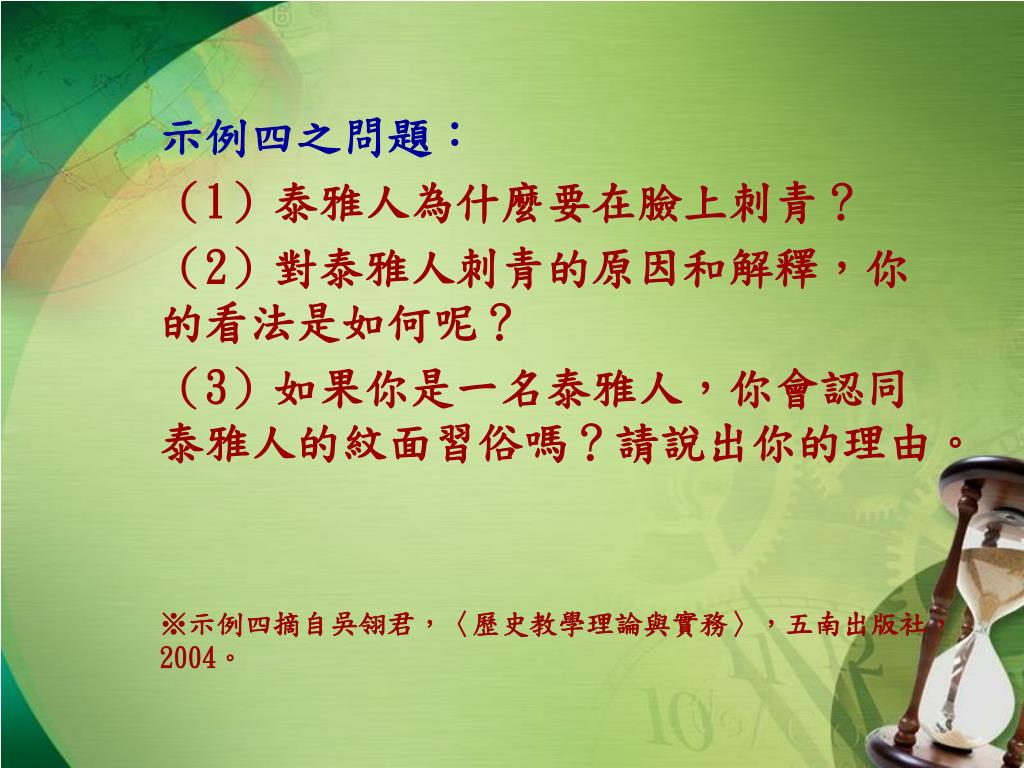 示例四之問題：

（1）泰雅人為什麼要在臉上刺青？

（2）對泰雅人刺青的原因和解釋，你的看法是如何呢？

（3）如果你是一名泰雅人，你會認同泰雅人的紋面習俗嗎？請說出你的理由。

※示例四摘自吳翎君，〈歷史教學理論與實務〉，五南出版社，2004。